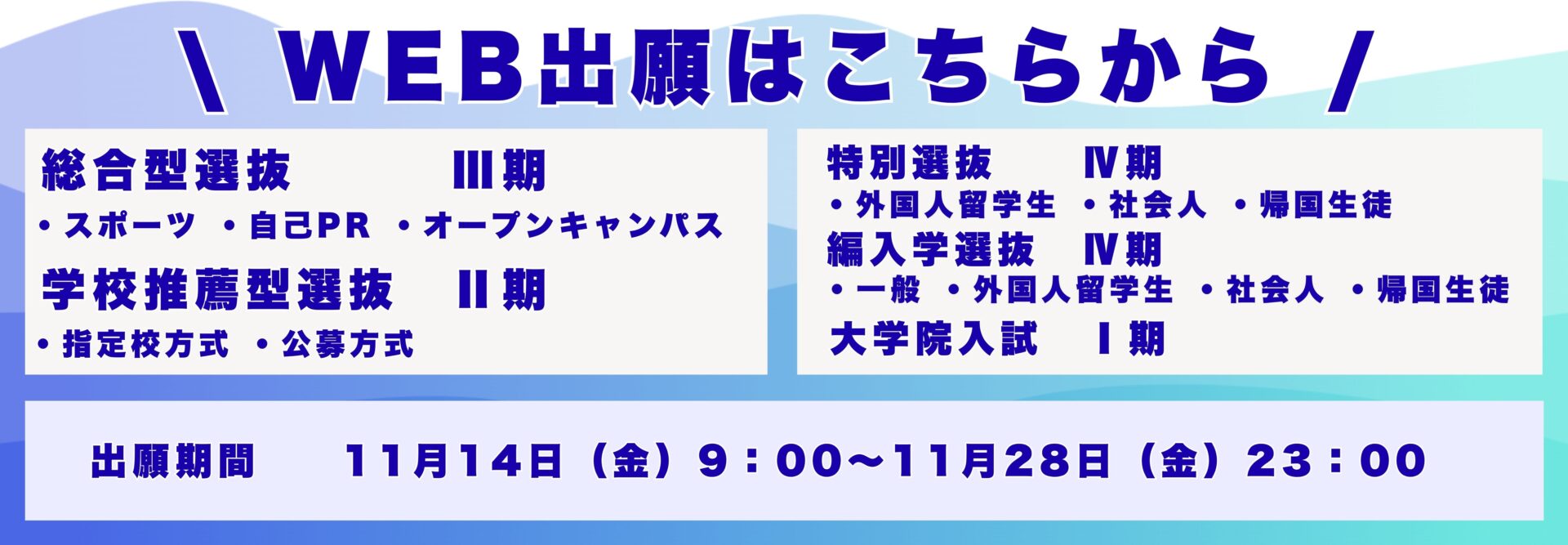 \ WEB出願はこちらから /

総合型選抜　Ⅲ期
・スポーツ ・自己PR ・オープンキャンパス

学校推薦型選抜　Ⅱ期
・指定校方式 ・公募方式

特別選抜　Ⅳ期
・外国人留学生 ・社会人 ・帰国生徒

編入学選抜　Ⅳ期
・一般 ・外国人留学生 ・社会人 ・帰国生徒

大学院入試　Ⅰ期

出願期間　11月14日（金）9：00～11月28日（金）23：00